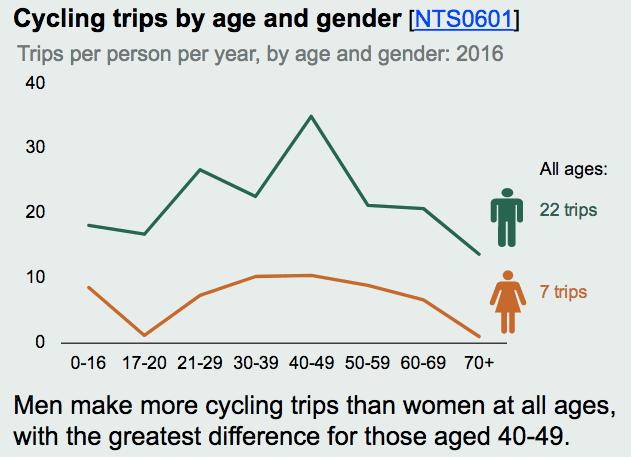 Cycling trips by age and gender [NTS0601]

Trips per person per year, by age and gender: 2016

40
30
20
10
0

0-16 17-20 21-29 30-39 40-49 50-59 60-69 70+

All ages:
22 trips
7 trips

Men make more cycling trips than women at all ages, with the greatest difference for those aged 40-49.